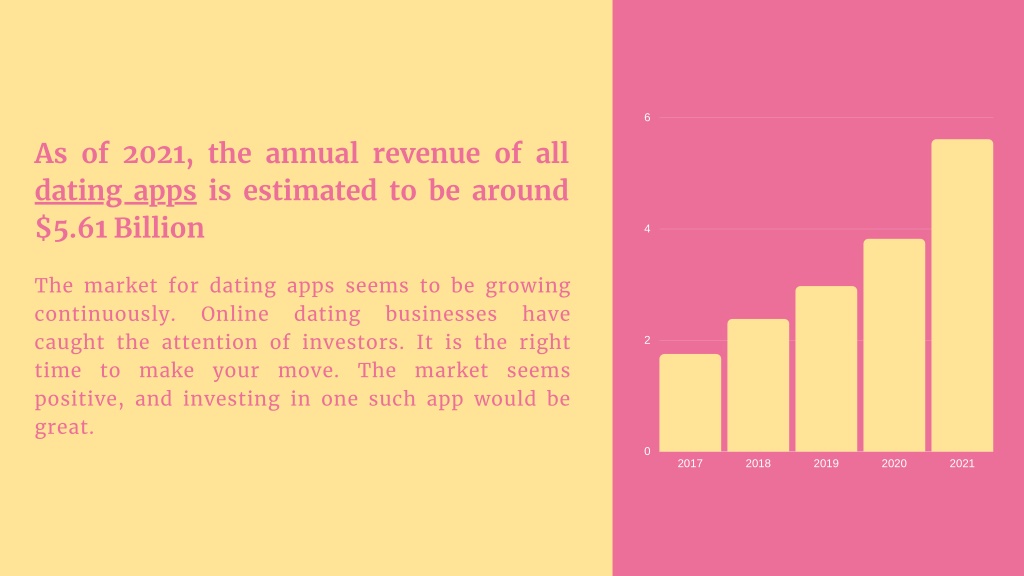 As of 2021, the annual revenue of all dating apps is estimated to be around $5.61 Billion

The market for dating apps seems to be growing continuously. Online dating businesses have caught the attention of investors. It is the right time to make your move. The market seems positive, and investing in one such app would be great.

6
4
2
0
2017
2018
2019
2020
2021